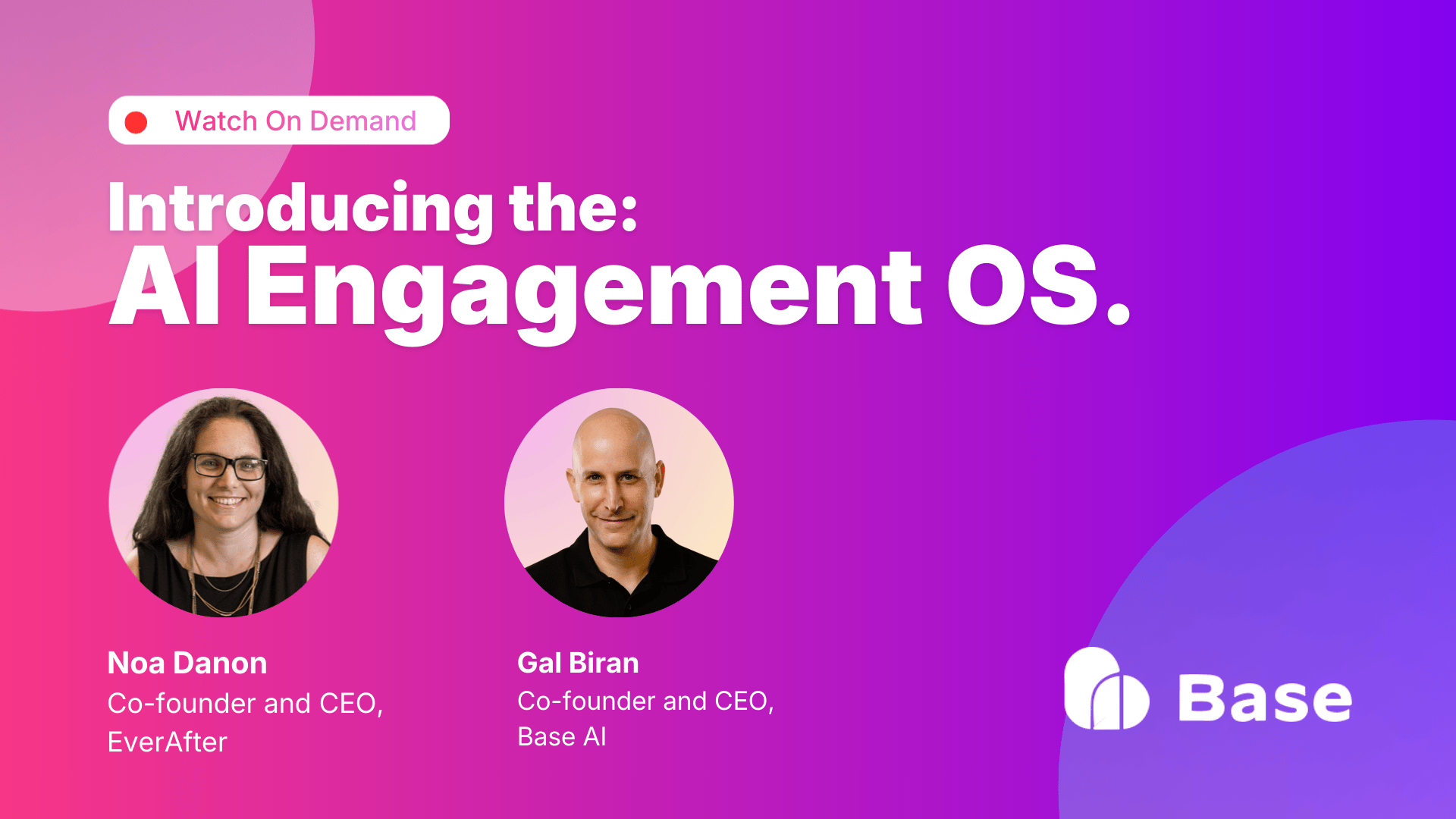 Watch On Demand

Introducing the:
AI Engagement OS.

Noa Danon
Co-founder and CEO, EverAfter

Gal Biran
Co-founder and CEO, Base AI

Base